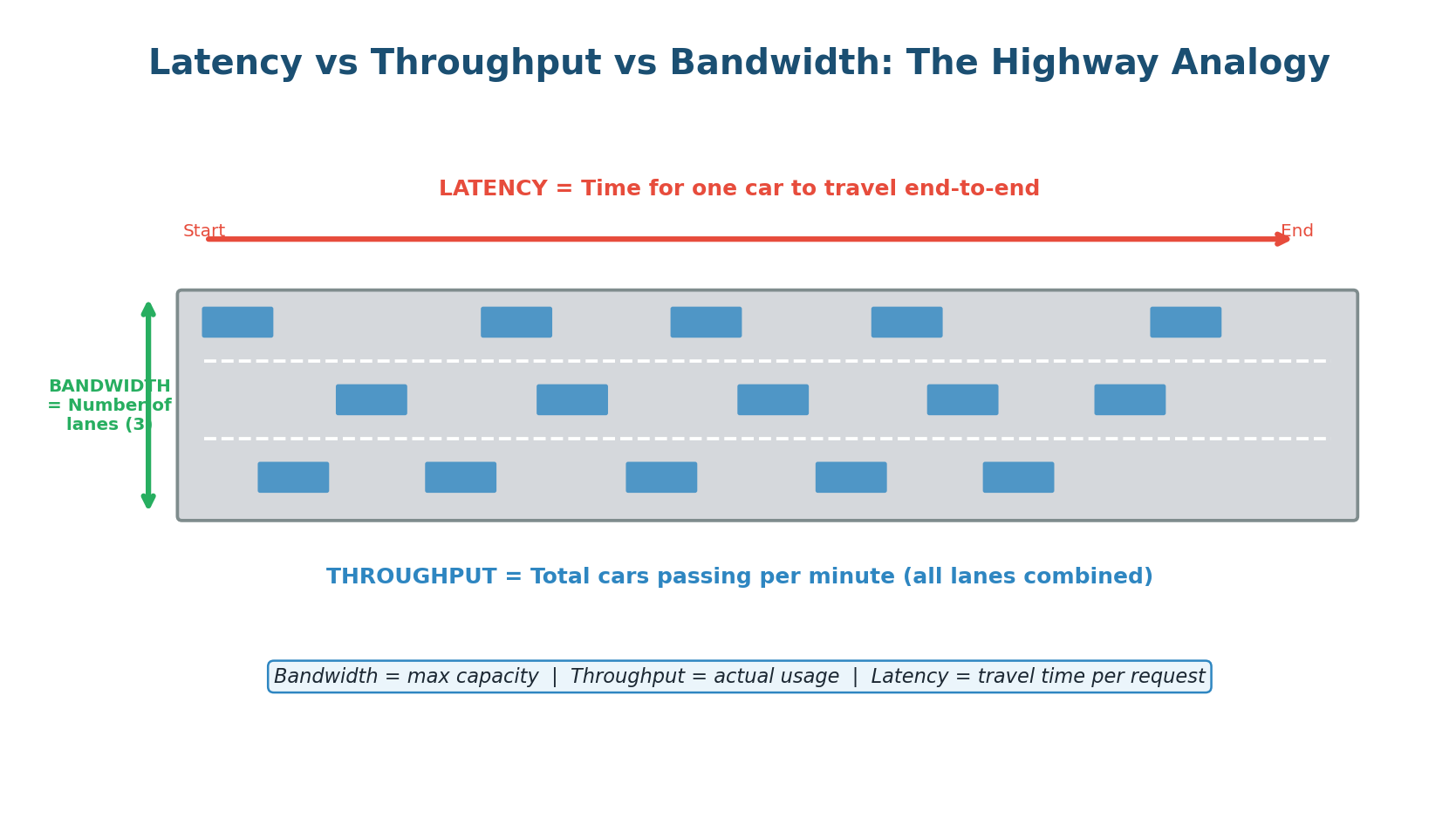 Latency vs Throughput vs Bandwidth: The Highway Analogy

LATENCY = Time for one car to travel end-to-end

Start

End

BANDWIDTH = Number of lanes (3)

THROUGHPUT = Total cars passing per minute (all lanes combined)

Bandwidth = max capacity | Throughput = actual usage | Latency = travel time per request